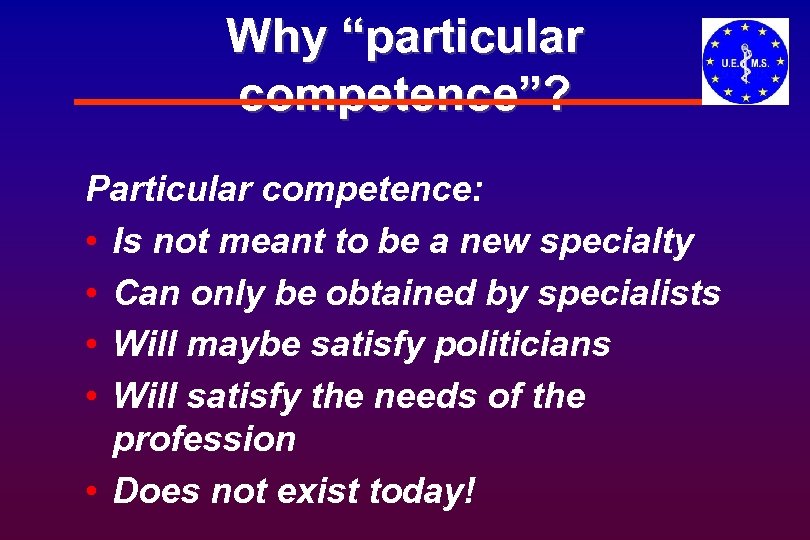 Why “particular competence”?

U.E. M.S.

Particular competence:

• Is not meant to be a new specialty
• Can only be obtained by specialists
• Will maybe satisfy politicians
• Will satisfy the needs of the profession
• Does not exist today!